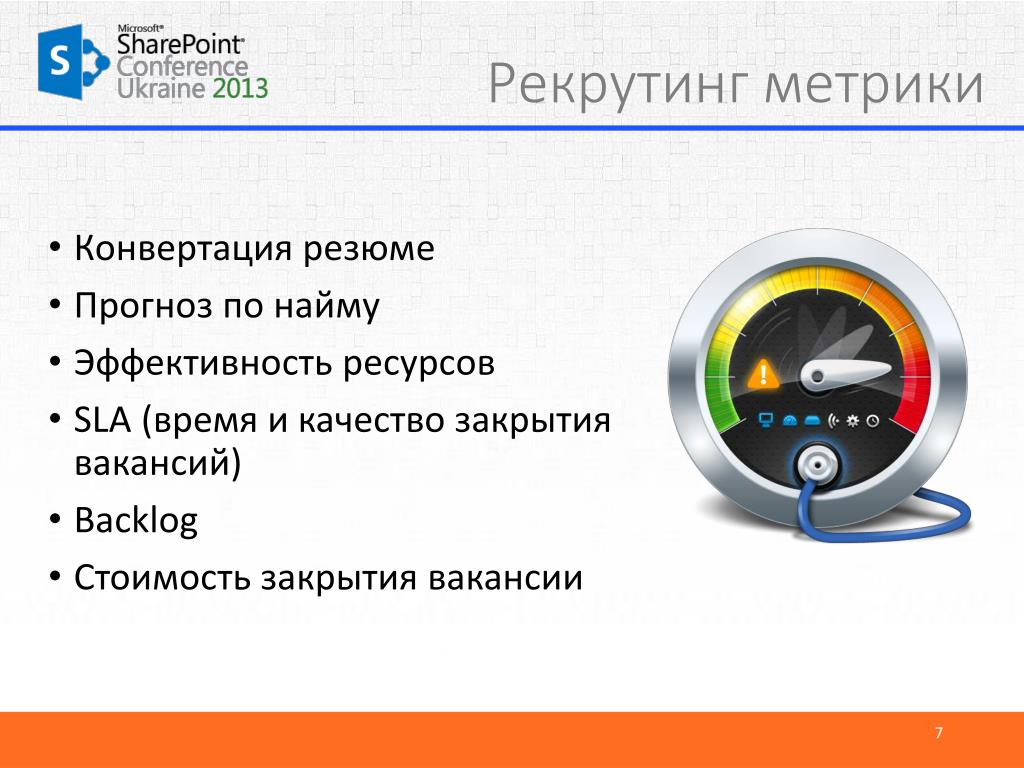 Microsoft® SharePoint® Conference Ukraine 2013

Рекрутинг метрики

• Конвертация резюме
• Прогноз по найму
• Эффективность ресурсов
• SLA (время и качество закрытия вакансий)
• Backlog
• Стоимость закрытия вакансии

7